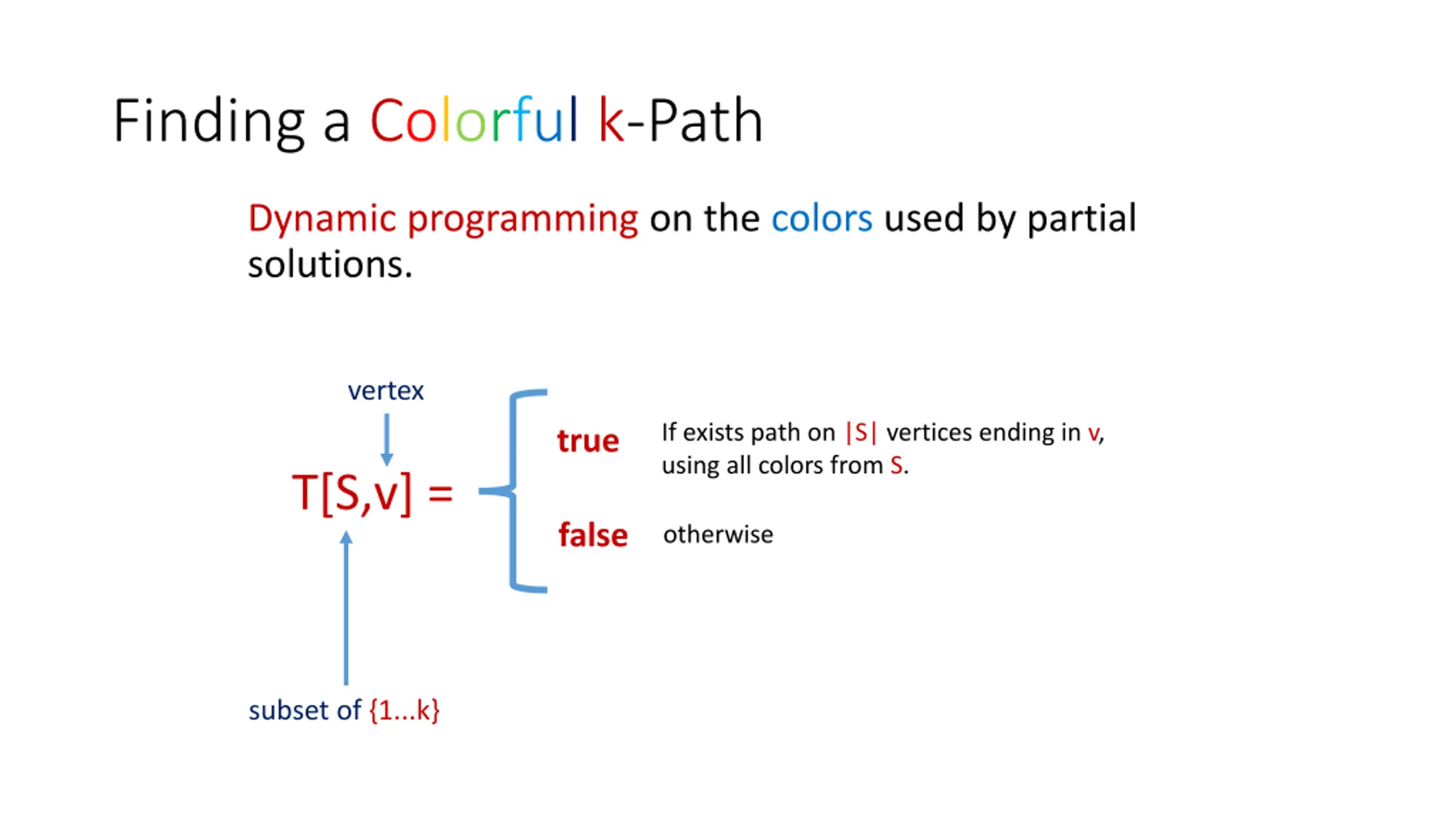 Finding a Colorful k-Path

Dynamic programming on the colors used by partial solutions.

vertex

T[S,v] =

true If exists path on |S| vertices ending in v, using all colors from S.

false otherwise

subset of {1...k}